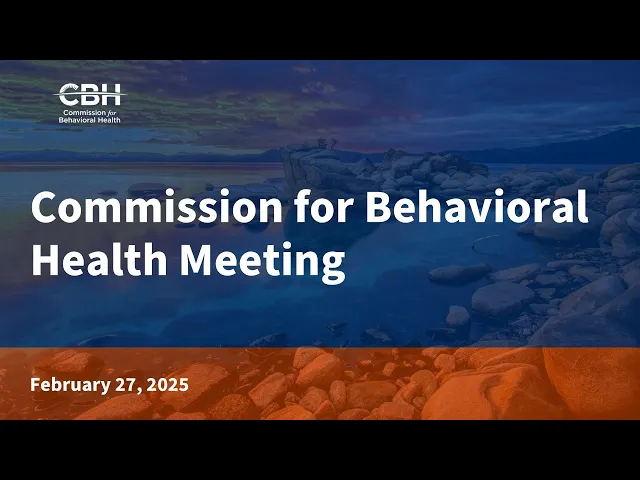 CBH
Commission for Behavioral Health

Commission for Behavioral Health Meeting

February 27, 2025